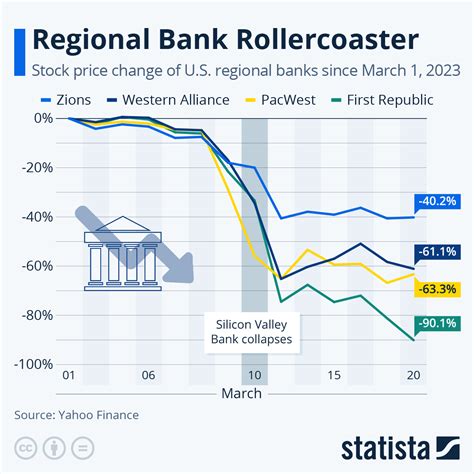 Regional Bank Rollercoaster

Stock price change of U.S. regional banks since March 1, 2023

Zions  Western Alliance  PacWest  First Republic

0%
-20%
-40%
-60%
-80%
-100%

-40.2%
-61.1%
-63.3%
-90.1%

Silicon Valley Bank collapses

01  06  10  15  20

March

Source: Yahoo Finance

statista